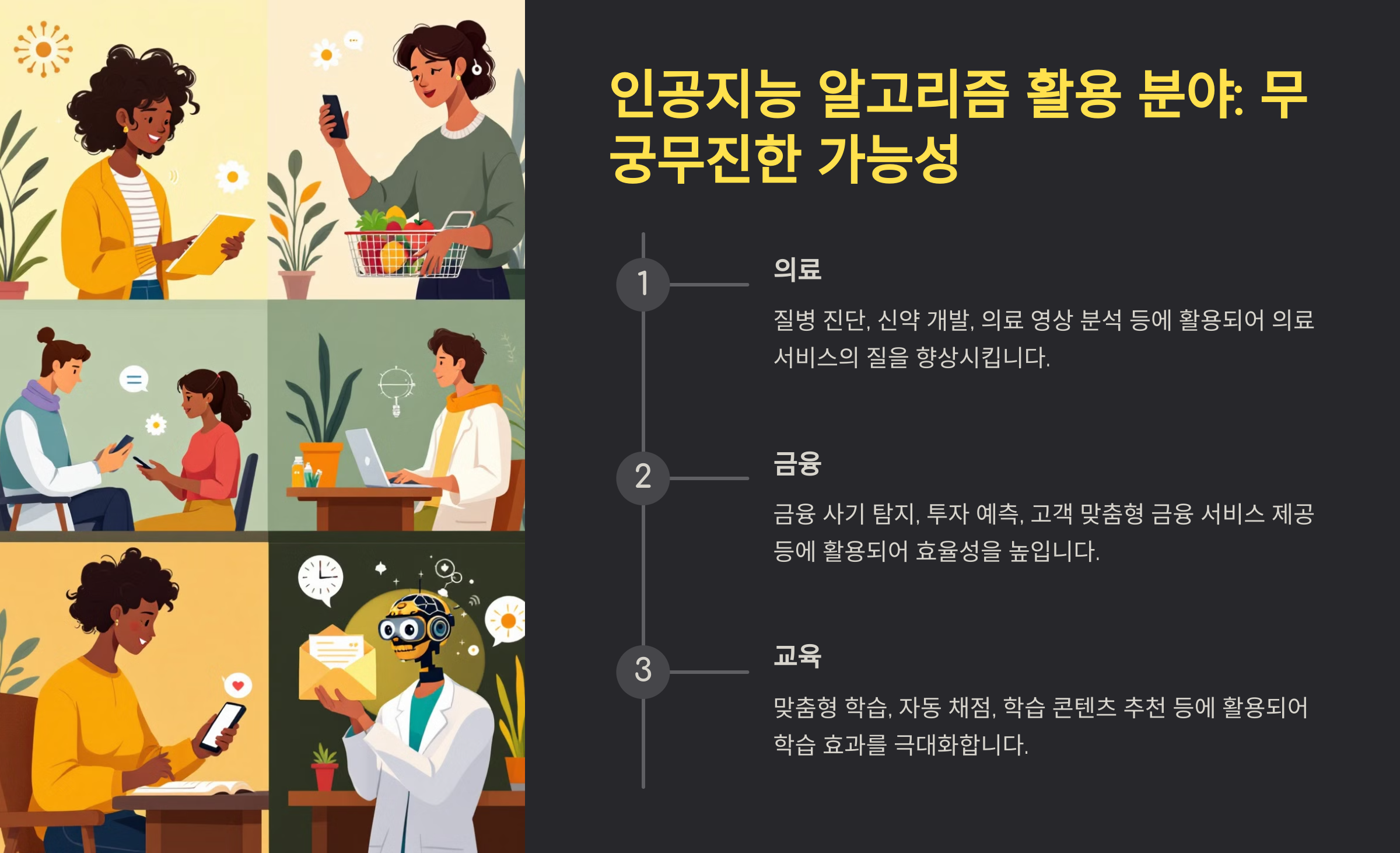 인공지능 알고리즘 활용 분야: 무궁무진한 가능성

1

의료

질병 진단, 신약 개발, 의료 영상 분석 등에 활용되어 의료 서비스의 질을 향상시킵니다.

2

금융

금융 사기 탐지, 투자 예측, 고객 맞춤형 금융 서비스 제공 등에 활용되어 효율성을 높입니다.

3

교육

맞춤형 학습, 자동 채점, 학습 콘텐츠 추천 등에 활용되어 학습 효과를 극대화합니다.